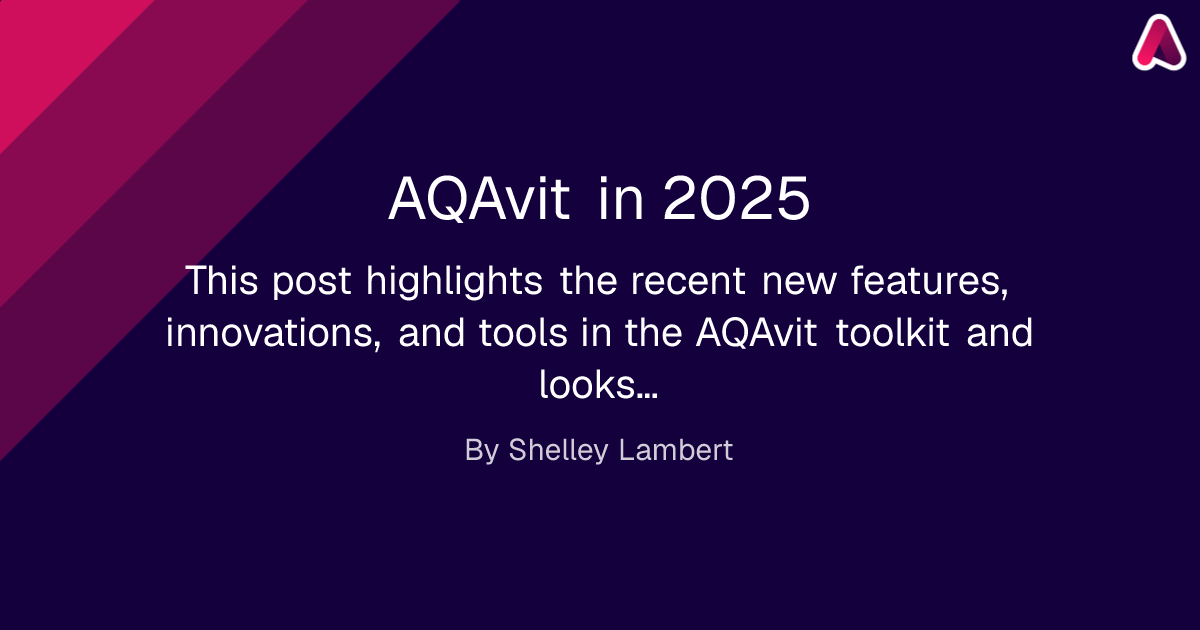 AQAvit in 2025

This post highlights the recent new features, innovations, and tools in the AQAvit toolkit and looks...

By Shelley Lambert